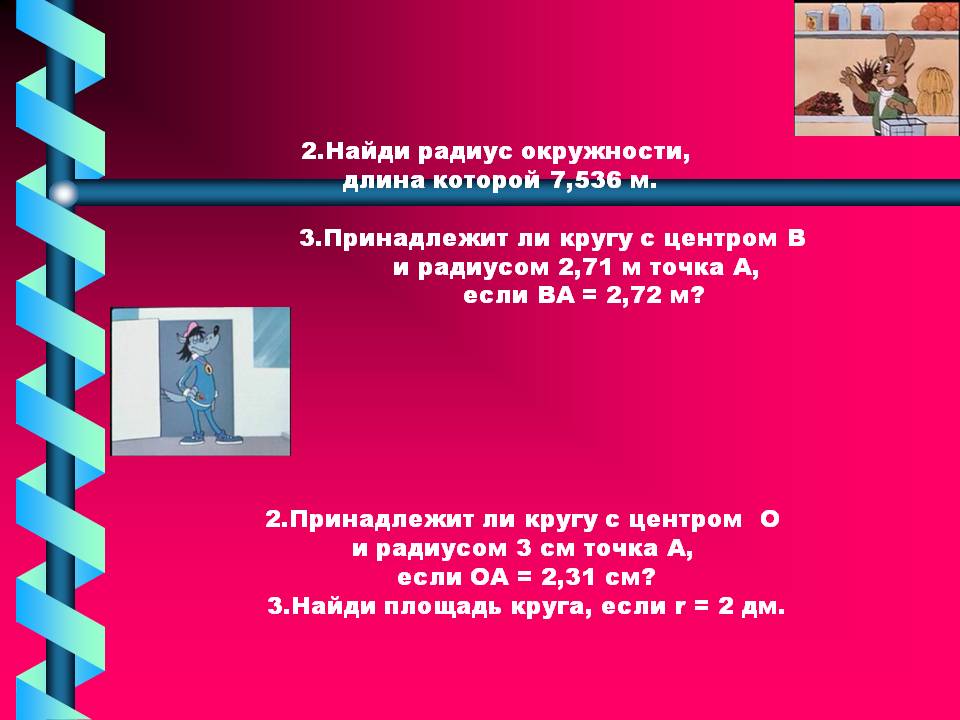 2.Найди радиус окружности, длина которой 7,536 м.

3.Принадлежит ли кругу с центром В и радиусом 2,71 м точка А, если ВА = 2,72 м?

2.Принадлежит ли кругу с центром О и радиусом 3 см точка А, если ОА = 2,31 см?
3.Найди площадь круга, если r = 2 дм.